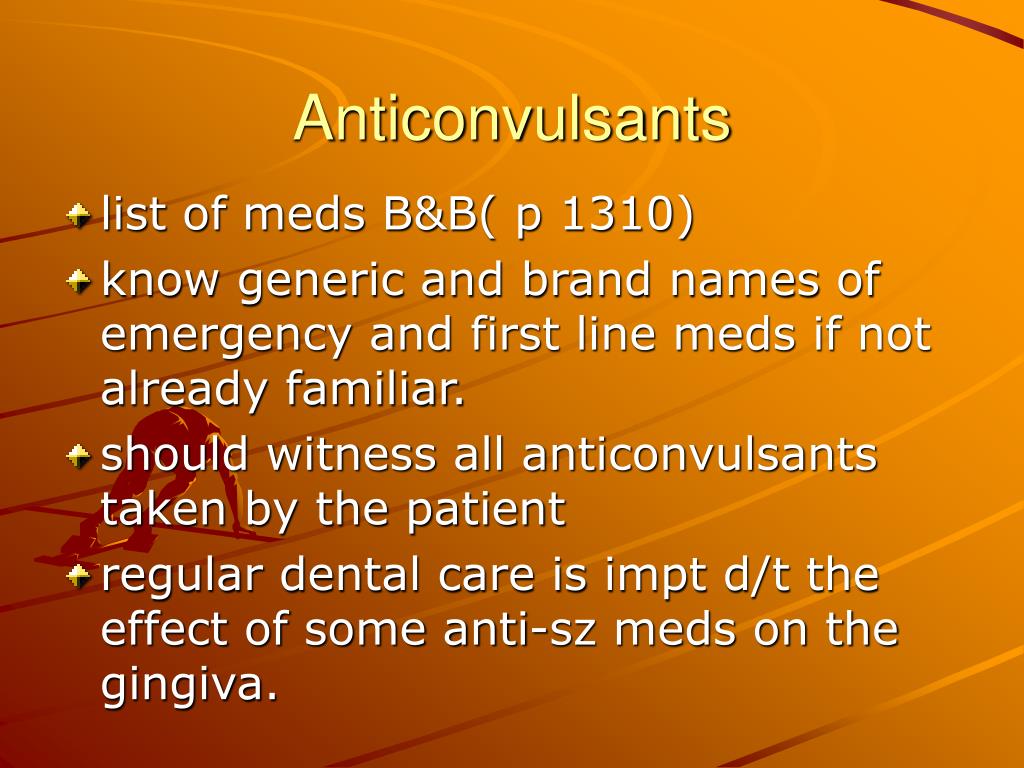 Anticonvulsants

list of meds B&B( p 1310)

know generic and brand names of emergency and first line meds if not already familiar.

should witness all anticonvulsants taken by the patient

regular dental care is impt d/t the effect of some anti-sz meds on the gingiva.